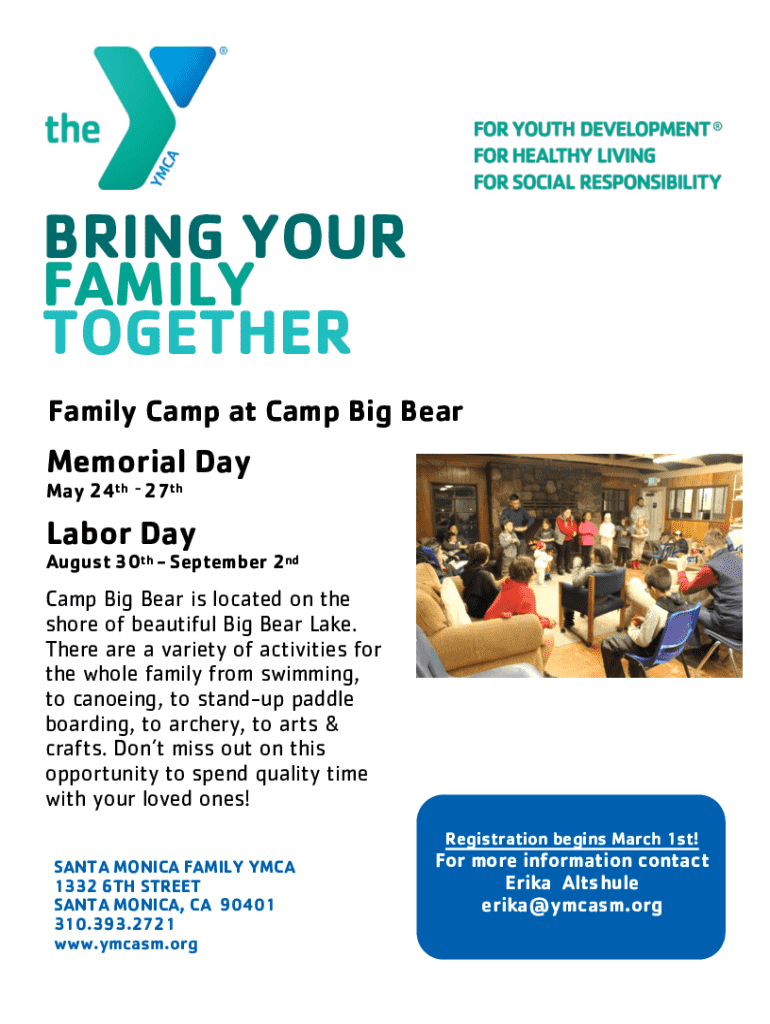 the
YMCA
®

FOR YOUTH DEVELOPMENT®
FOR HEALTHY LIVING
FOR SOCIAL RESPONSIBILITY

BRING YOUR
FAMILY
TOGETHER

Family Camp at Camp Big Bear

Memorial Day
May 24th - 27th

Labor Day
August 30th – September 2nd

Camp Big Bear is located on the shore of beautiful Big Bear Lake. There are a variety of activities for the whole family from swimming, to canoeing, to stand-up paddle boarding, to archery, to arts & crafts. Don't miss out on this opportunity to spend quality time with your loved ones!

SANTA MONICA FAMILY YMCA
1332 6TH STREET
SANTA MONICA, CA 90401
310.393.2721
www.ymcasm.org

Registration begins March 1st!
For more information contact
Erika Altshule
erika@ymcasm.org